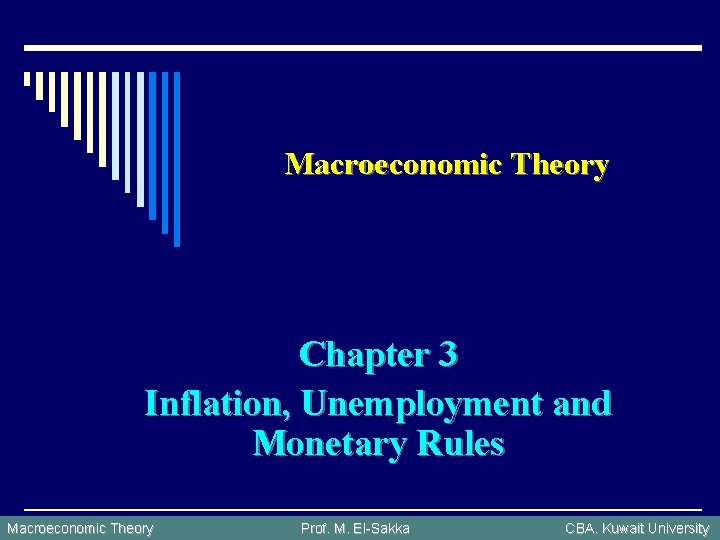 Macroeconomic Theory

Chapter 3

Inflation, Unemployment and Monetary Rules

Macroeconomic Theory

Prof. M. El-Sakka

CBA. Kuwait University